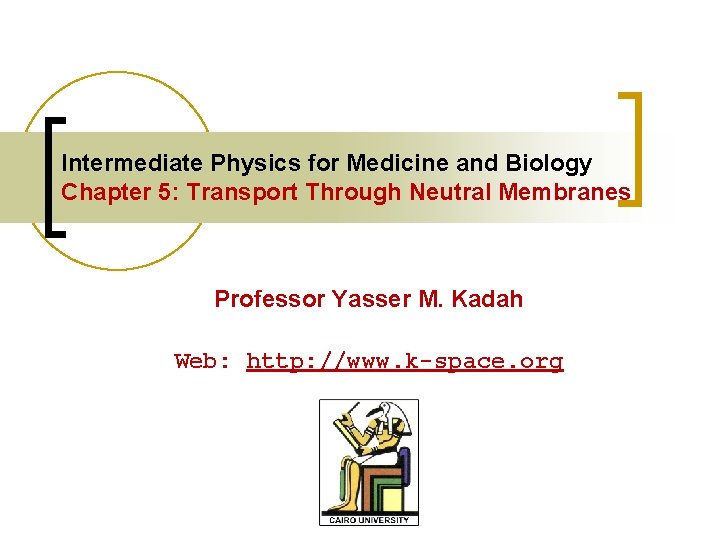 Intermediate Physics for Medicine and Biology
Chapter 5: Transport Through Neutral Membranes

Professor Yasser M. Kadah

Web: http://www.k-space.org

CAIRO UNIVERSITY